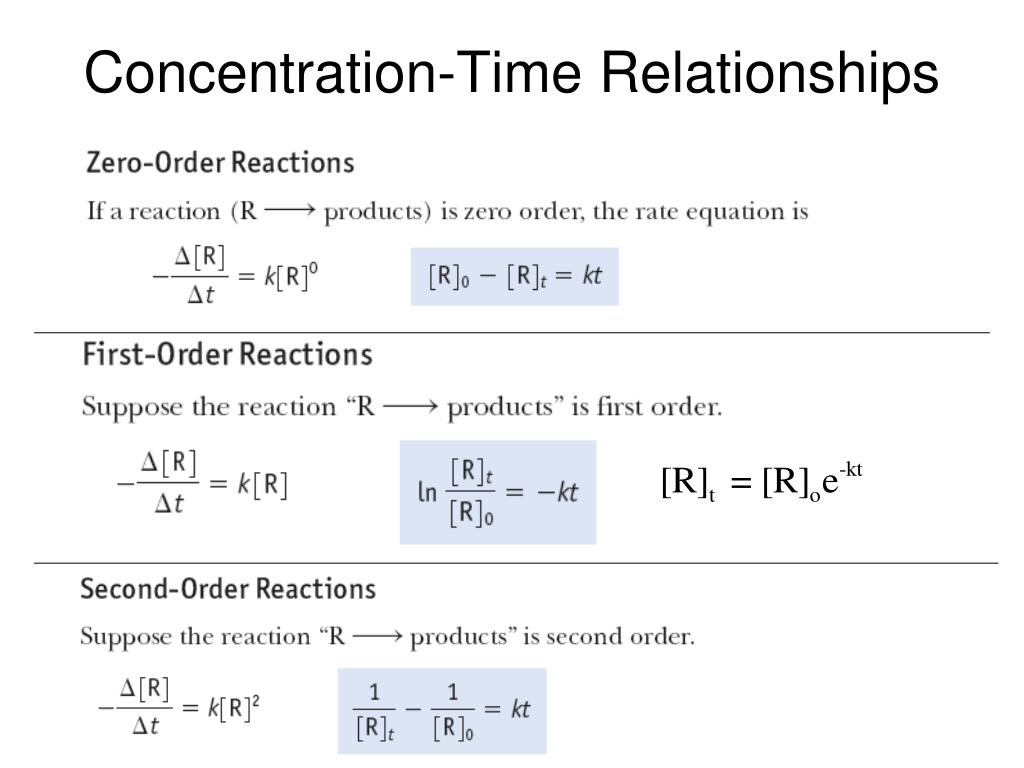 Concentration-Time Relationships

Zero-Order Reactions

If a reaction (R $\longrightarrow$ products) is zero order, the rate equation is

$-\frac{\Delta[R]}{\Delta t} = k[R]^0$

$[R]_0 - [R]_t = kt$

First-Order Reactions

Suppose the reaction "R $\longrightarrow$ products" is first order.

$-\frac{\Delta[R]}{\Delta t} = k[R]$

$\ln \frac{[R]_t}{[R]_0} = -kt$

$[R]_t = [R]_o e^{-kt}$

Second-Order Reactions

Suppose the reaction "R $\longrightarrow$ products" is second order.

$-\frac{\Delta[R]}{\Delta t} = k[R]^2$

$\frac{1}{[R]_t} - \frac{1}{[R]_0} = kt$